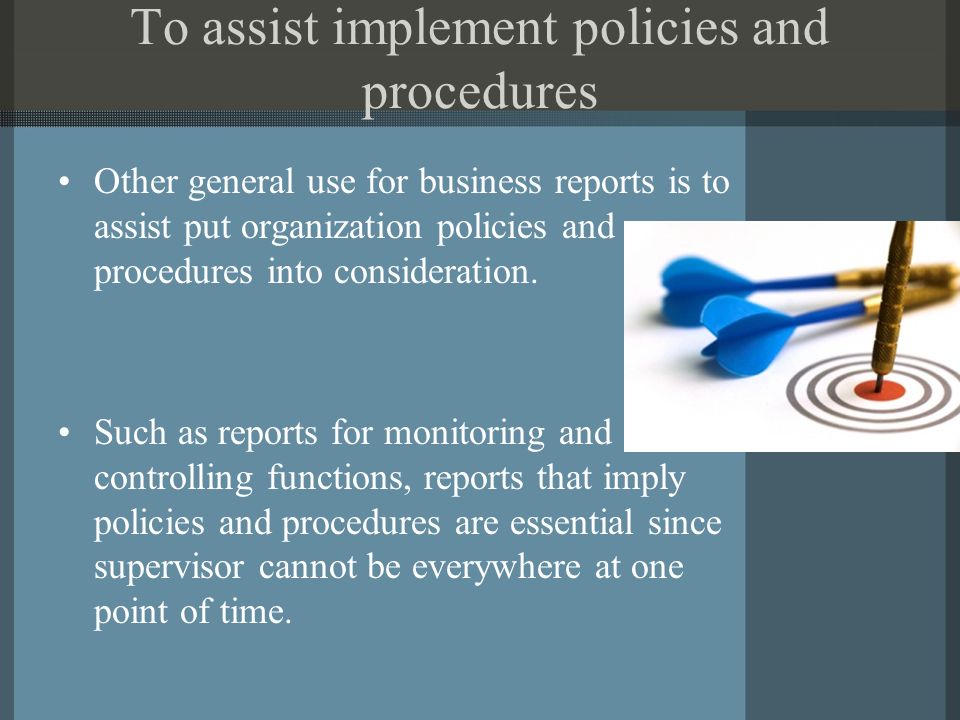 To assist implement policies and procedures

• Other general use for business reports is to assist put organization policies and procedures into consideration.

• Such as reports for monitoring and controlling functions, reports that imply policies and procedures are essential since supervisor cannot be everywhere at one point of time.